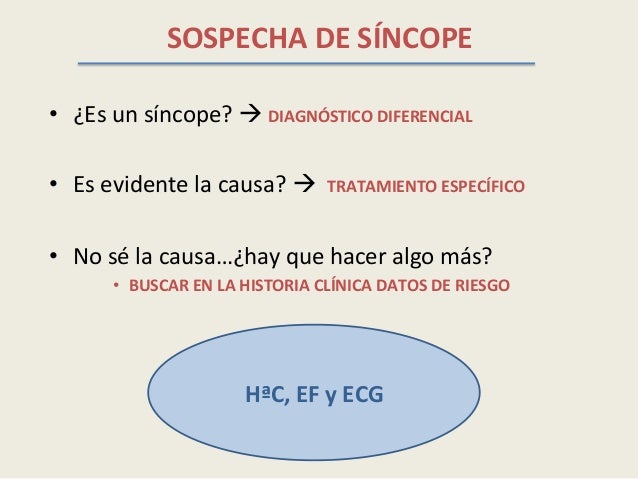 SOSPECHA DE SÍNCOPE

• ¿Es un síncope? → DIAGNÓSTICO DIFERENCIAL

• Es evidente la causa? → TRATAMIENTO ESPECÍFICO

• No sé la causa…¿hay que hacer algo más?
  • BUSCAR EN LA HISTORIA CLÍNICA DATOS DE RIESGO

HªC, EF y ECG